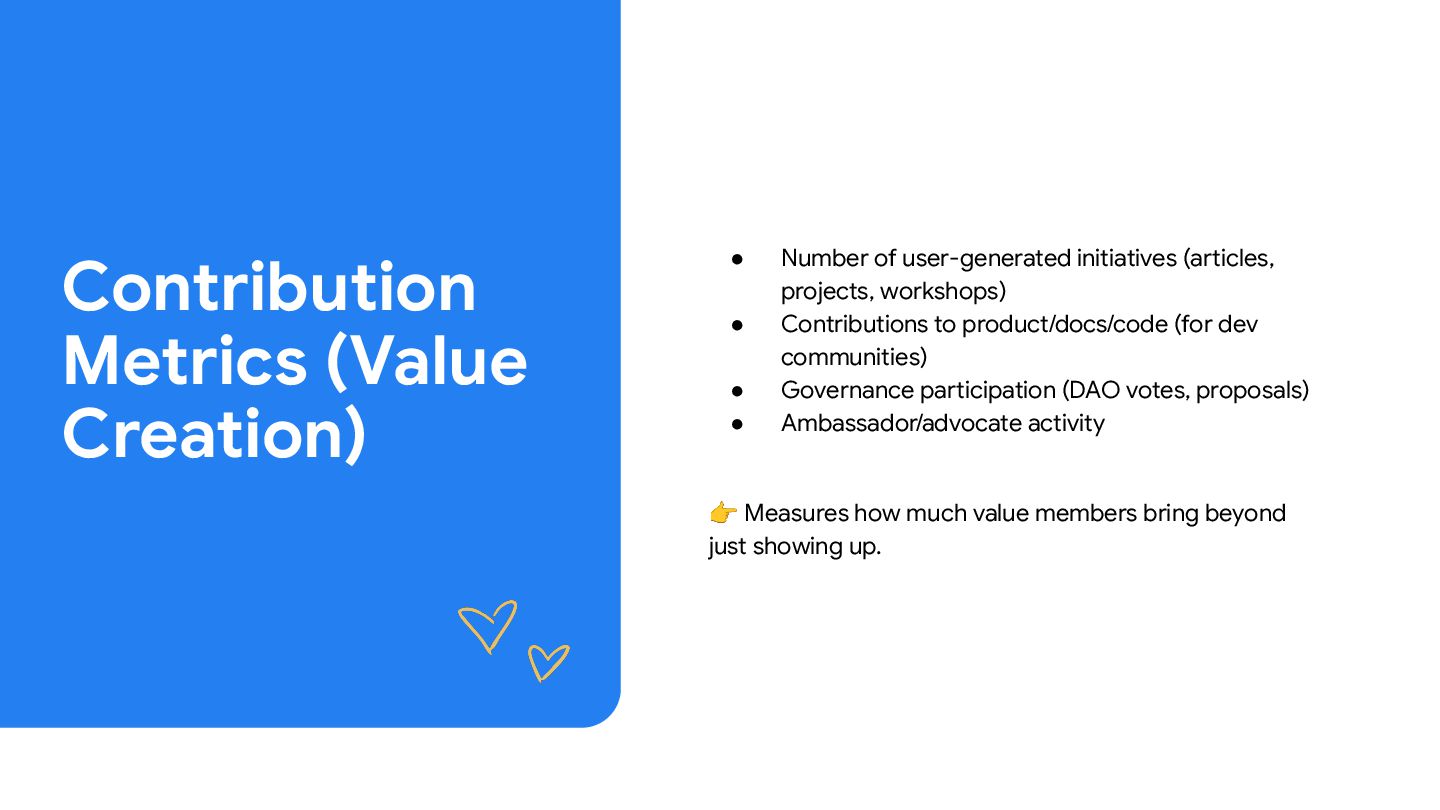 Contribution Metrics (Value Creation)

● Number of user-generated initiatives (articles, projects, workshops)
● Contributions to product/docs/code (for dev communities)
● Governance participation (DAO votes, proposals)
● Ambassador/advocate activity

👉 Measures how much value members bring beyond just showing up.